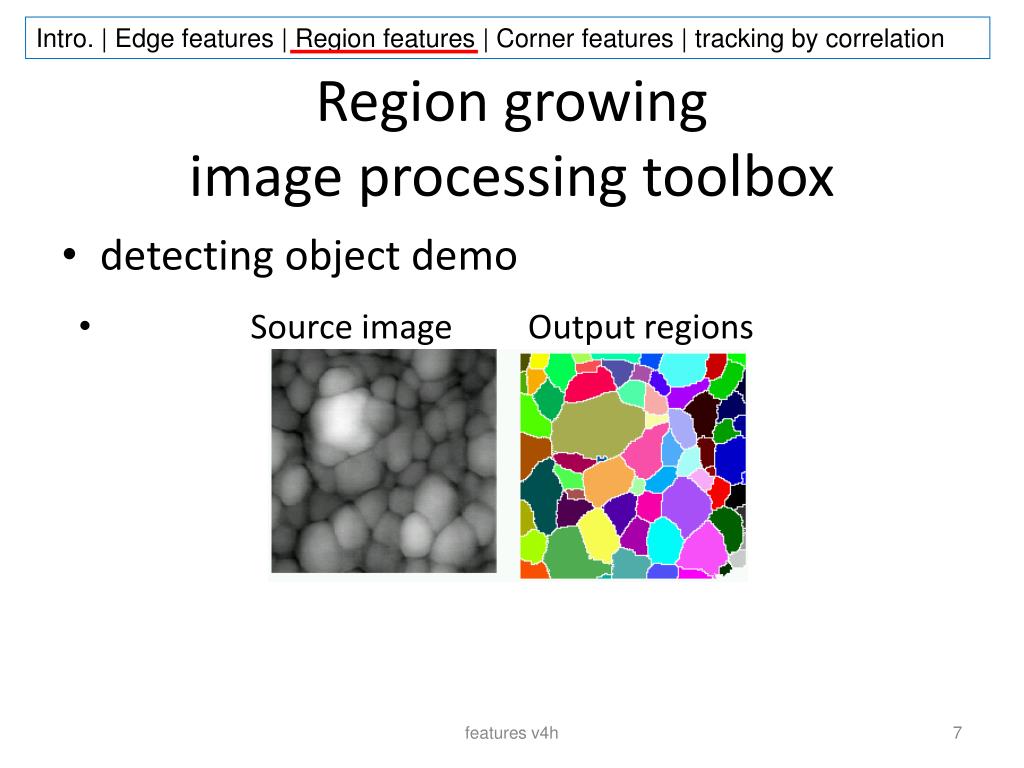 Intro. | Edge features | Region features | Corner features | tracking by correlation

Region growing
image processing toolbox

• detecting object demo

• Source image Output regions

features v4h

7